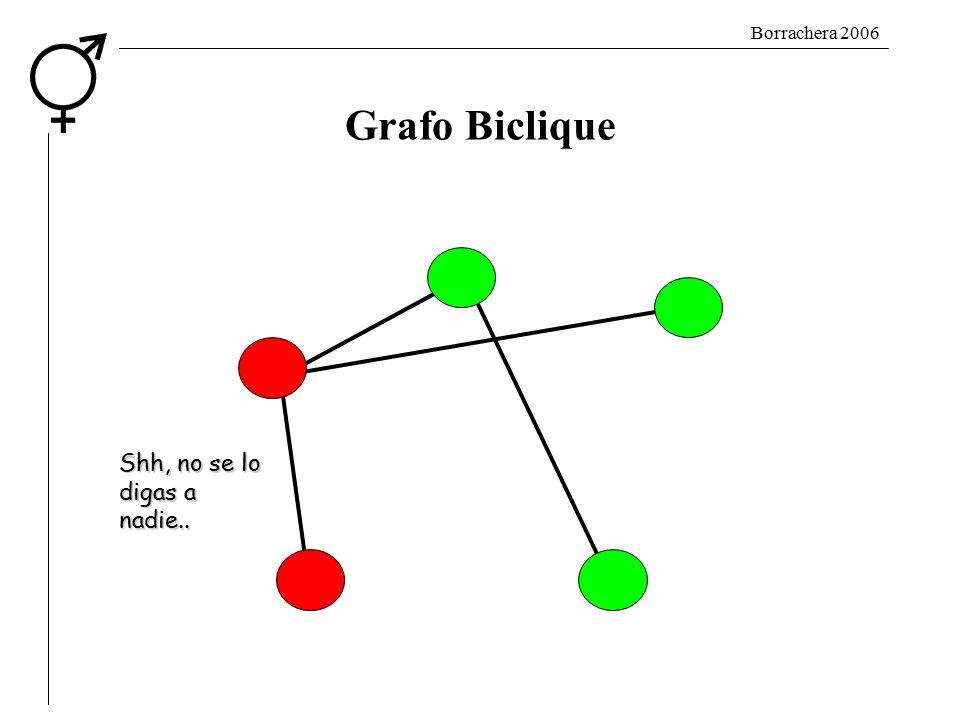 Borrachera 2006

Grafo Biclique

Shh, no se lo digas a nadie..